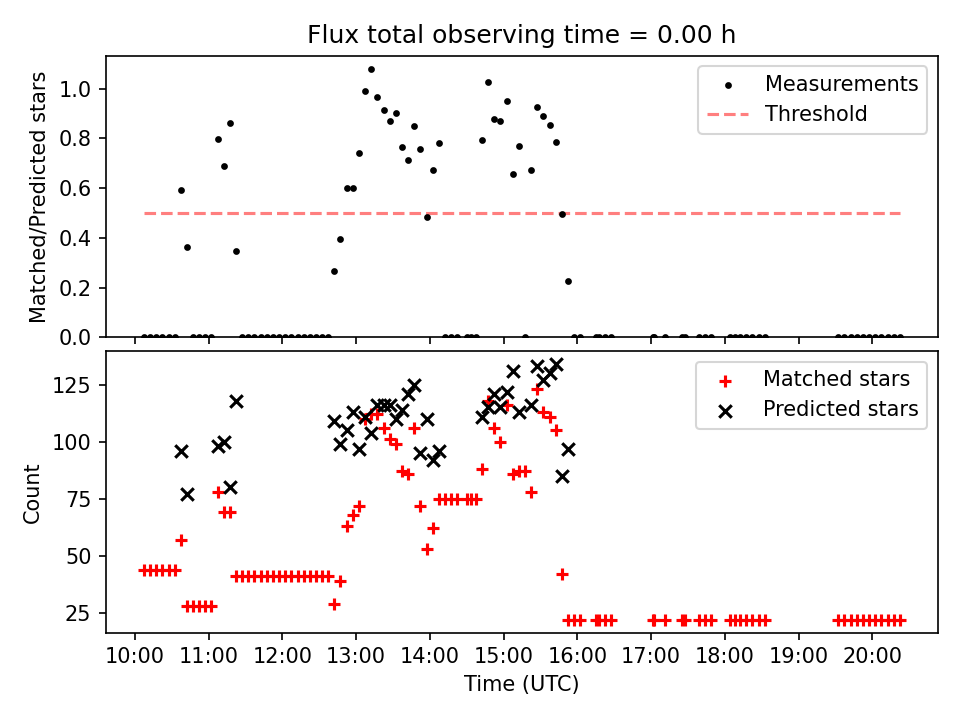 Flux total observing time = 0.00 h

Matched/Predicted stars

1.0
0.8
0.6
0.4
0.2
0.0

Measurements
Threshold

Count

125
100
75
50
25

Matched stars
Predicted stars

10:00 11:00 12:00 13:00 14:00 15:00 16:00 17:00 18:00 19:00 20:00

Time (UTC)